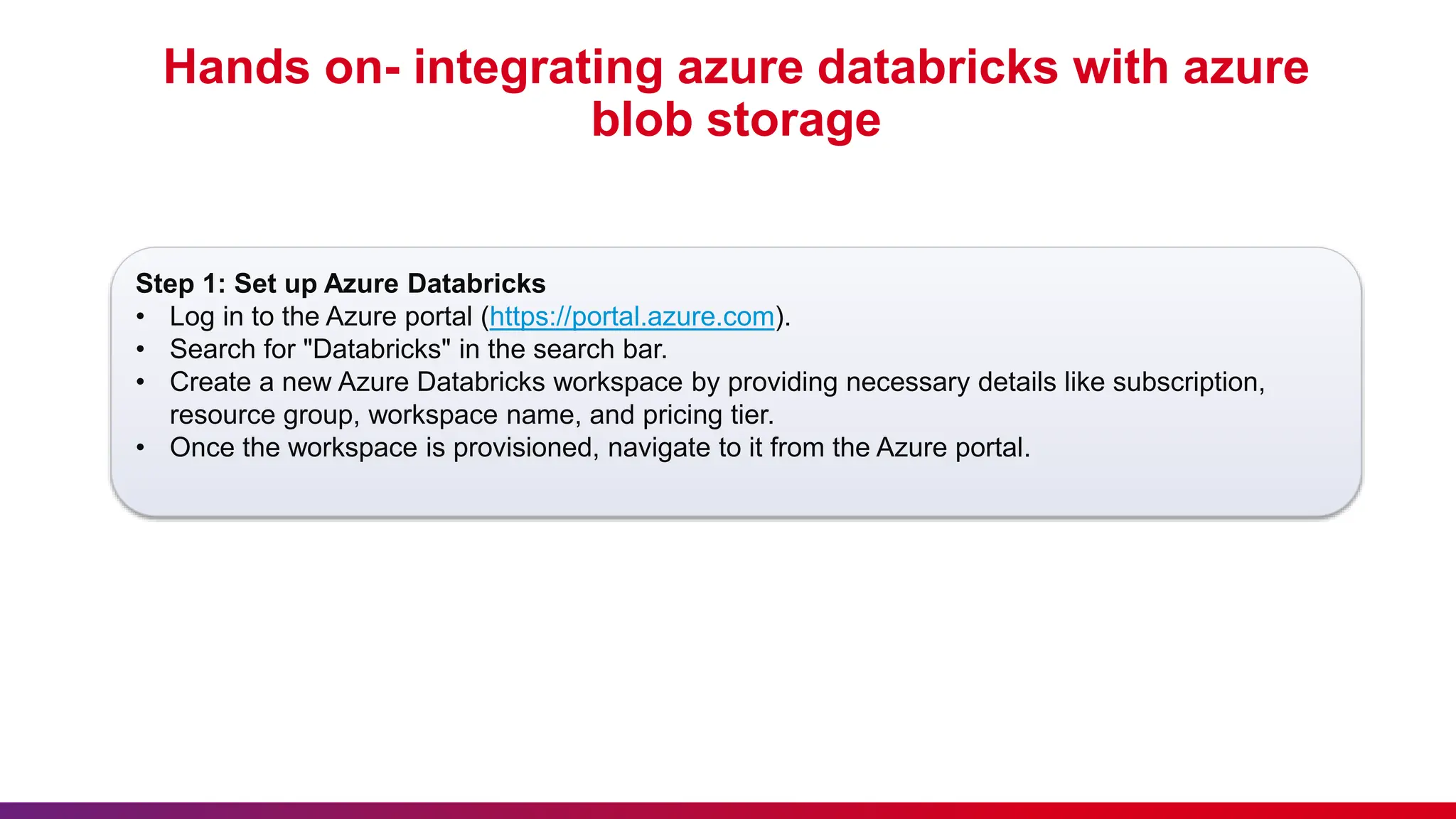 Hands on- integrating azure databricks with azure blob storage

Step 1: Set up Azure Databricks
• Log in to the Azure portal (https://portal.azure.com).
• Search for "Databricks" in the search bar.
• Create a new Azure Databricks workspace by providing necessary details like subscription, resource group, workspace name, and pricing tier.
• Once the workspace is provisioned, navigate to it from the Azure portal.